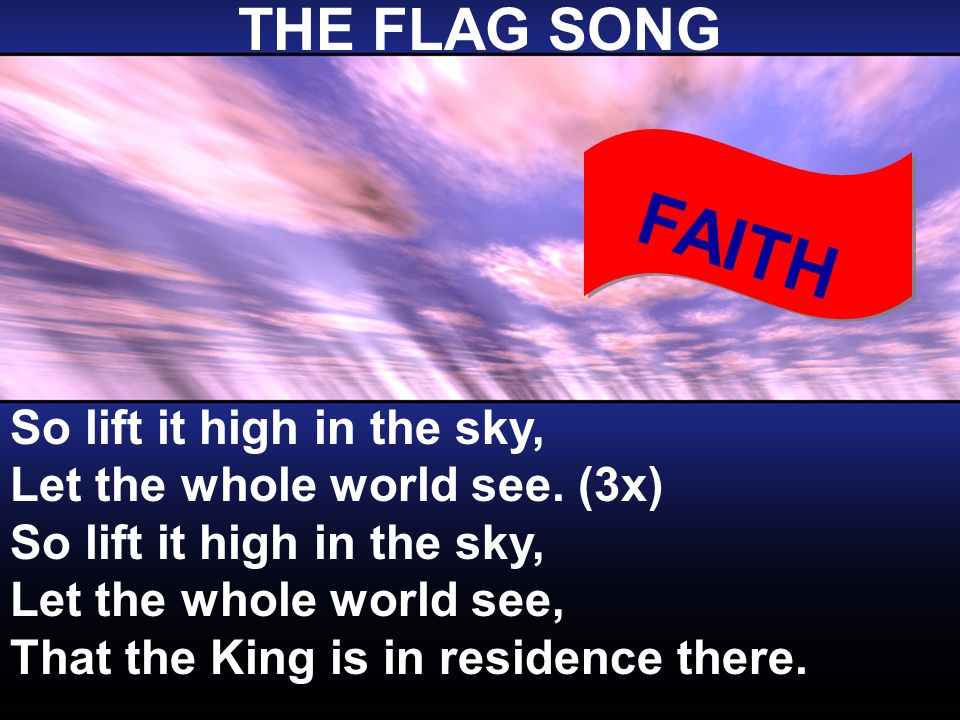 THE FLAG SONG

FAITH

So lift it high in the sky,
Let the whole world see. (3x)
So lift it high in the sky,
Let the whole world see,
That the King is in residence there.